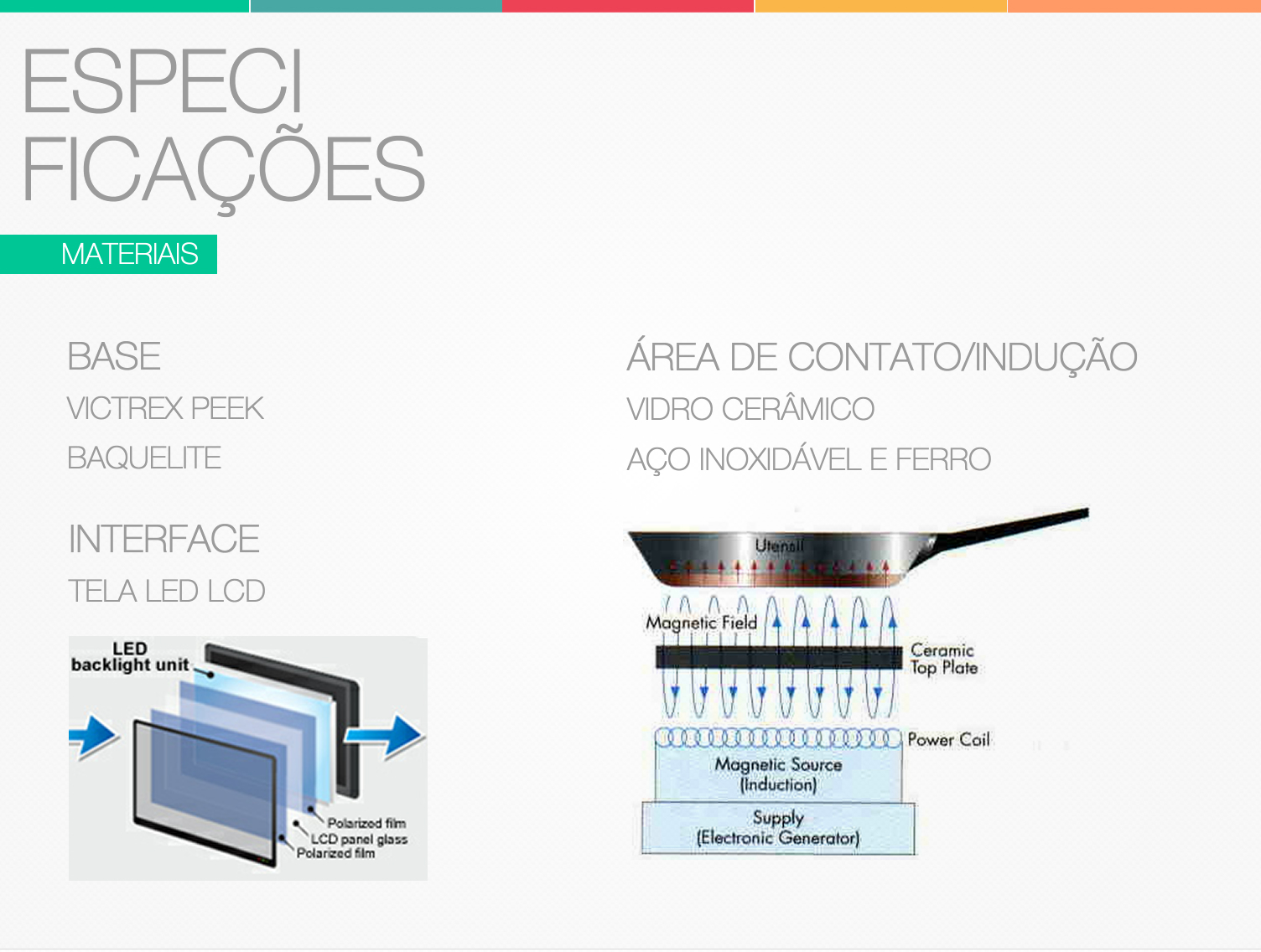 ESPECI
FICAÇÕES

MATERIAIS

BASE

VICTREX PEEK

BAQUELITE

INTERFACE

TELA LED LCD

LED
backlight unit

Polarized film
LCD panel glass
Polarized film

ÁREA DE CONTATO/INDUÇÃO

VIDRO CERÂMICO

AÇO INOXIDÁVEL E FERRO

Utensil

Magnetic Field

Ceramic
Top Plate

Power Coil

Magnetic Source
(Induction)

Supply
(Electronic Generator)